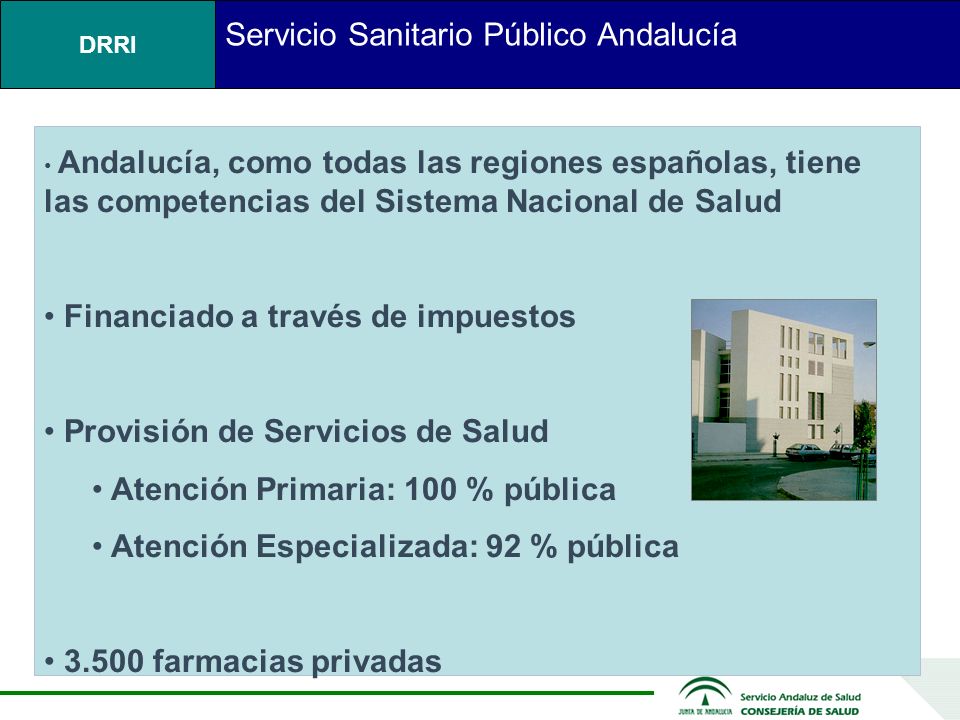 DRRI

Servicio Sanitario Público Andalucía

• Andalucía, como todas las regiones españolas, tiene las competencias del Sistema Nacional de Salud

• Financiado a través de impuestos

• Provisión de Servicios de Salud

• Atención Primaria: 100 % pública

• Atención Especializada: 92 % pública

• 3.500 farmacias privadas

JUNTA DE ANDALUCIA

Servicio Andaluz de Salud
CONSEJERÍA DE SALUD